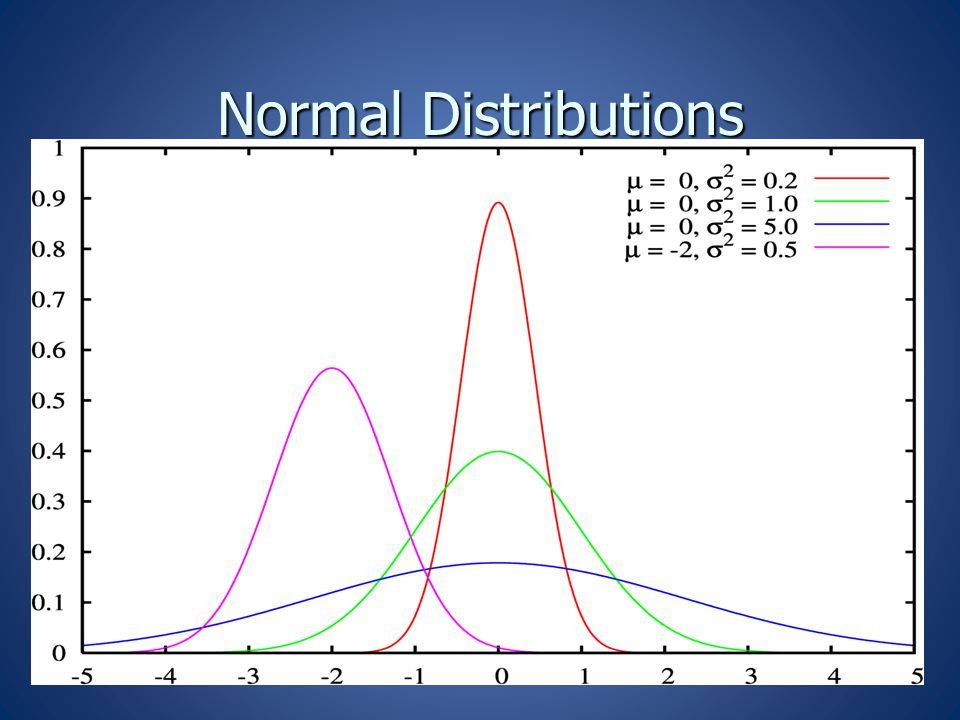 Normal Distributions

$\mu = 0, \sigma^2 = 0.2$
$\mu = 0, \sigma^2 = 1.0$
$\mu = 0, \sigma^2 = 5.0$
$\mu = -2, \sigma^2 = 0.5$

1
0.9
0.8
0.7
0.6
0.5
0.4
0.3
0.2
0.1
0

-5 -4 -3 -2 -1 0 1 2 3 4 5